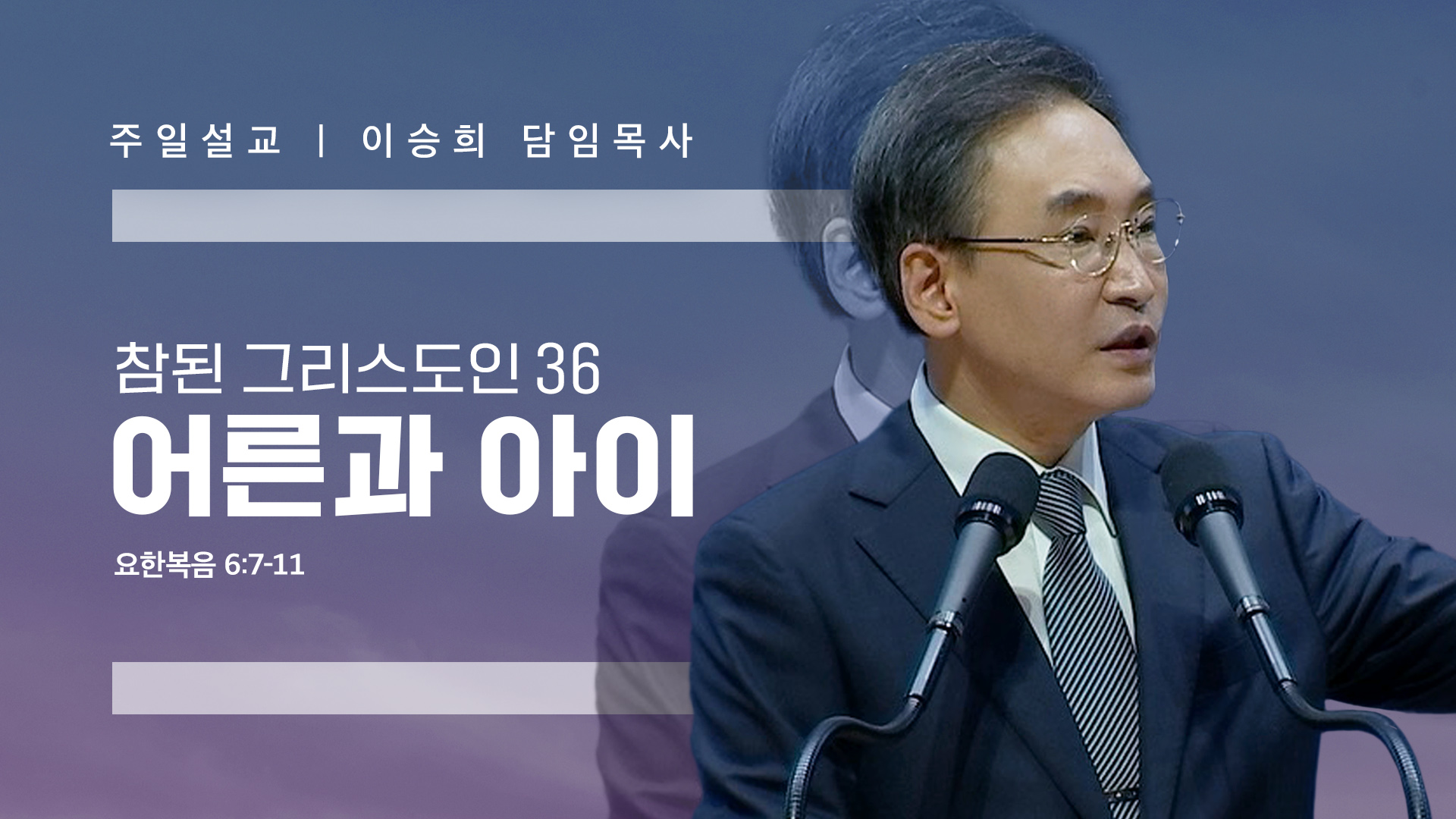 주일설교 | 이승희 담임목사

참된 그리스도인 36
어른과 아이

요한복음 6:7-11